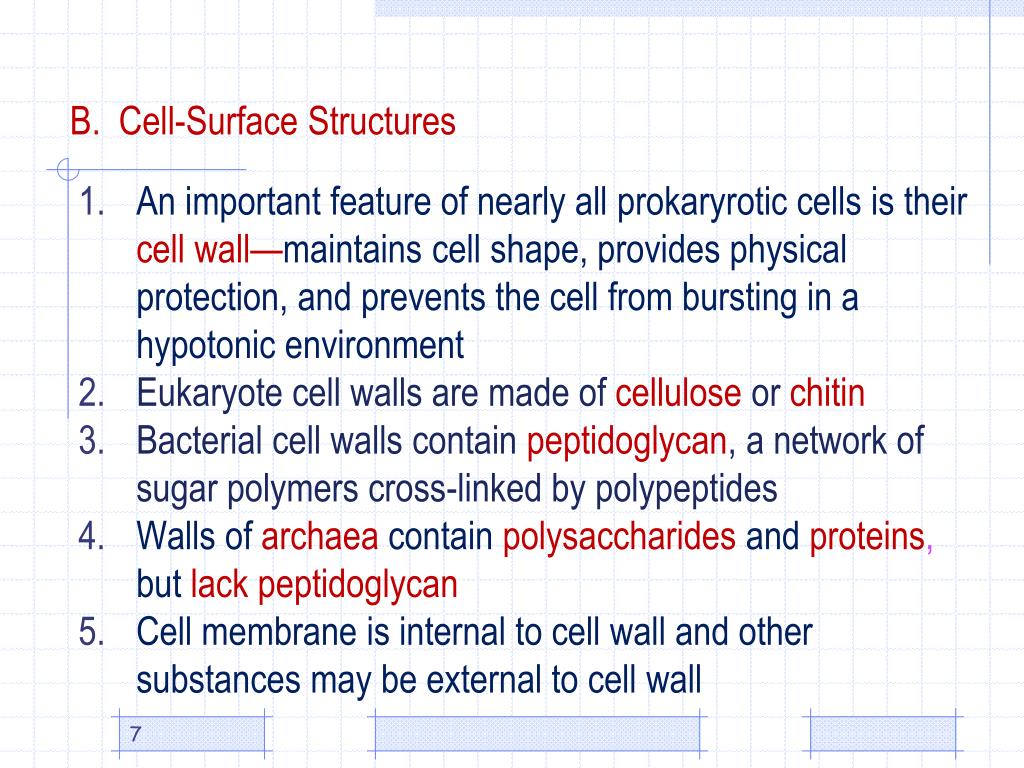 B. Cell-Surface Structures

1. An important feature of nearly all prokaryrotic cells is their cell wall—maintains cell shape, provides physical protection, and prevents the cell from bursting in a hypotonic environment
2. Eukaryote cell walls are made of cellulose or chitin
3. Bacterial cell walls contain peptidoglycan, a network of sugar polymers cross-linked by polypeptides
4. Walls of archaea contain polysaccharides and proteins, but lack peptidoglycan
5. Cell membrane is internal to cell wall and other substances may be external to cell wall

7